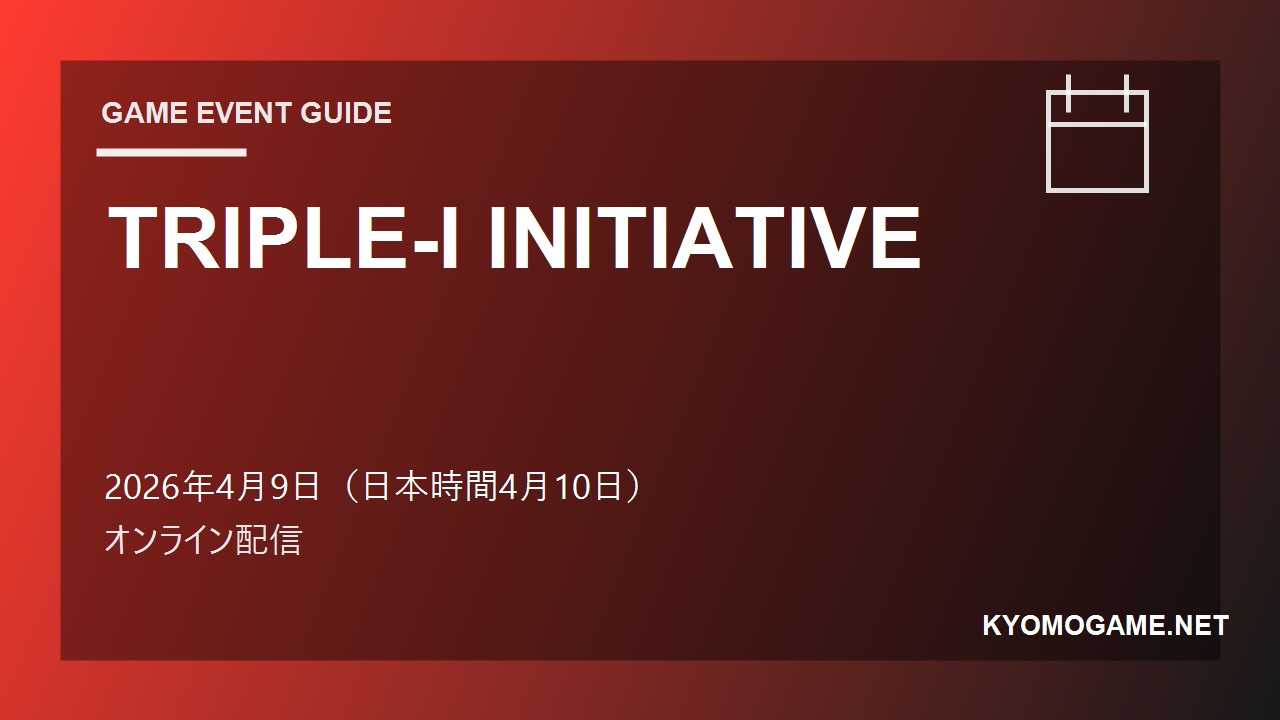 GAME EVENT GUIDE

TRIPLE-I INITIATIVE

2026年4月9日（日本時間4月10日）
オンライン配信

KYOMOGAME.NET